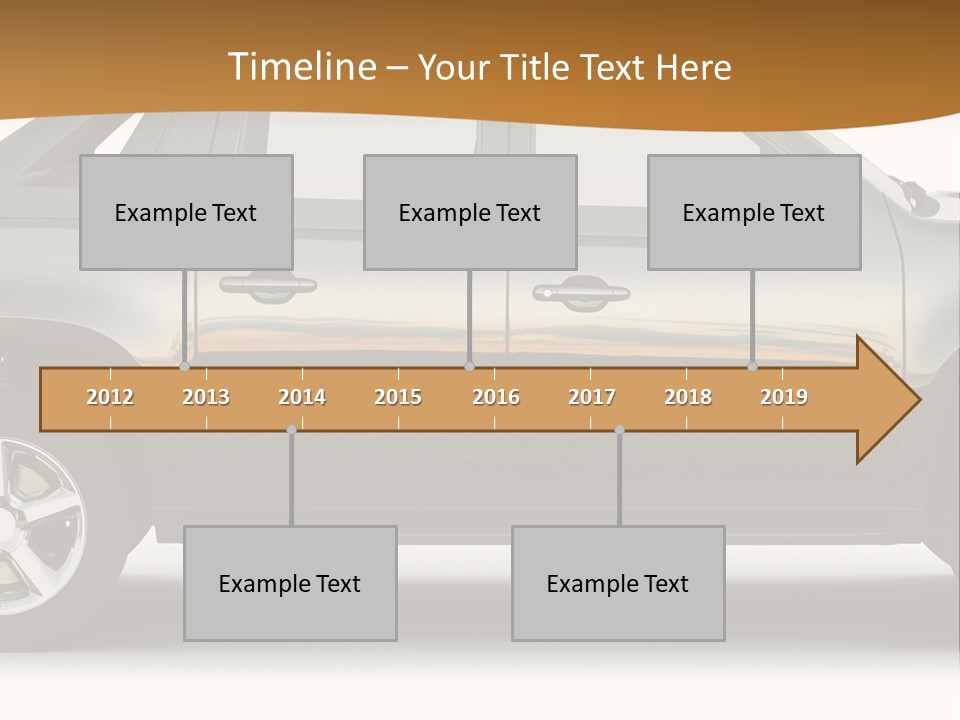 Timeline – Your Title Text Here

Example Text

Example Text

Example Text

2012 2013 2014 2015 2016 2017 2018 2019

Example Text

Example Text